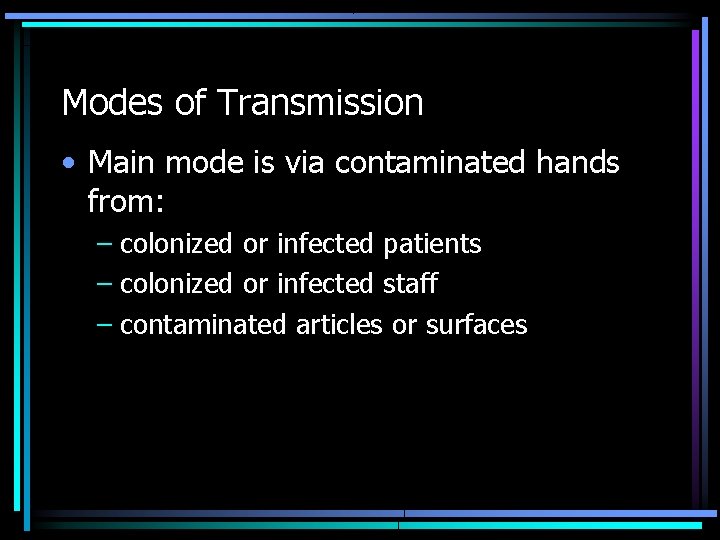 Modes of Transmission

• Main mode is via contaminated hands from:
– colonized or infected patients
– colonized or infected staff
– contaminated articles or surfaces